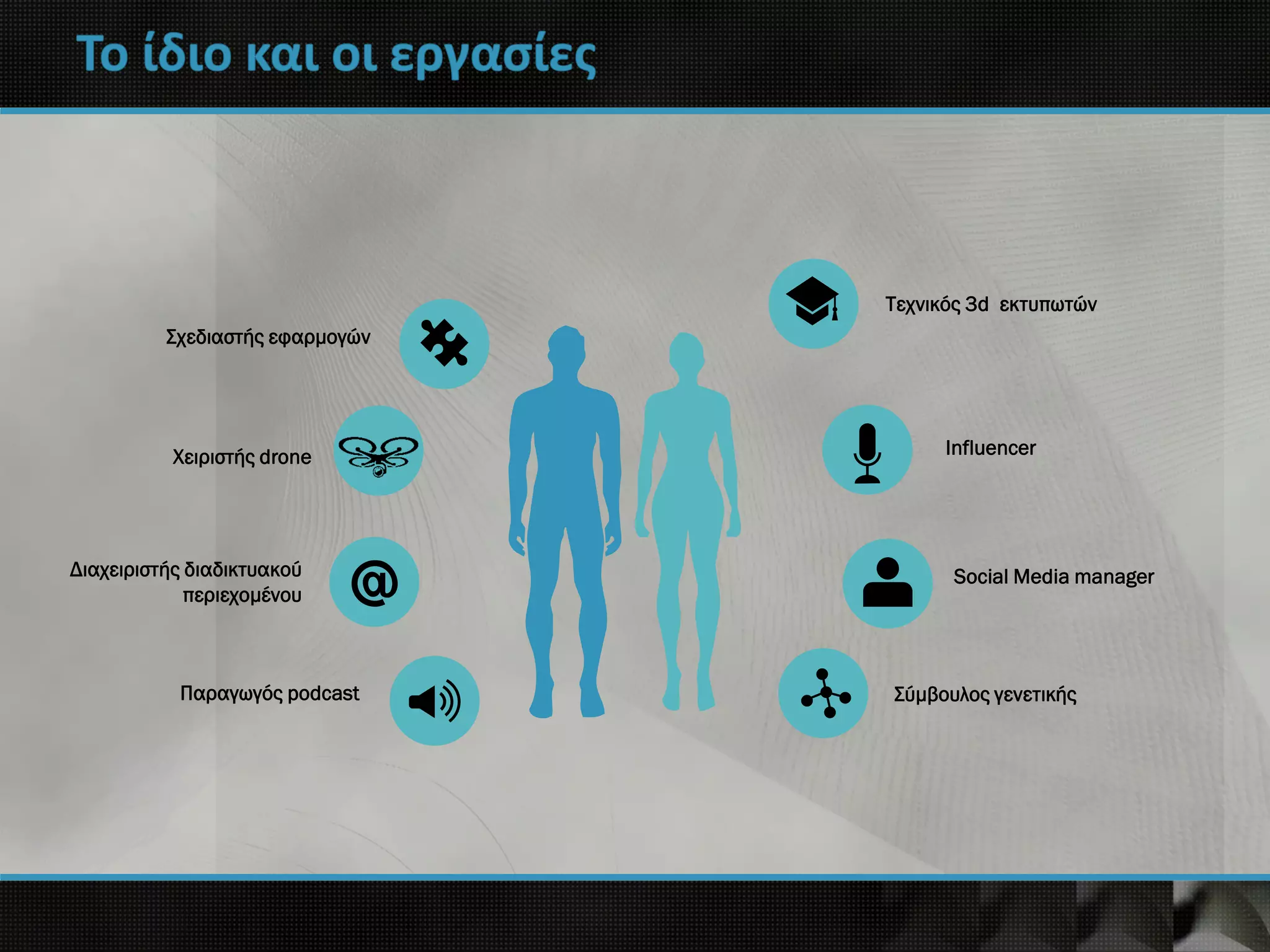 Το ίδιο και οι εργασίες

Σχεδιαστής εφαρμογών

Χειριστής drone

Διαχειριστής διαδικτυακού περιεχομένου

Παραγωγός podcast

Τεχνικός 3d εκτυπωτών

Influencer

Social Media manager

Σύμβουλος γενετικής